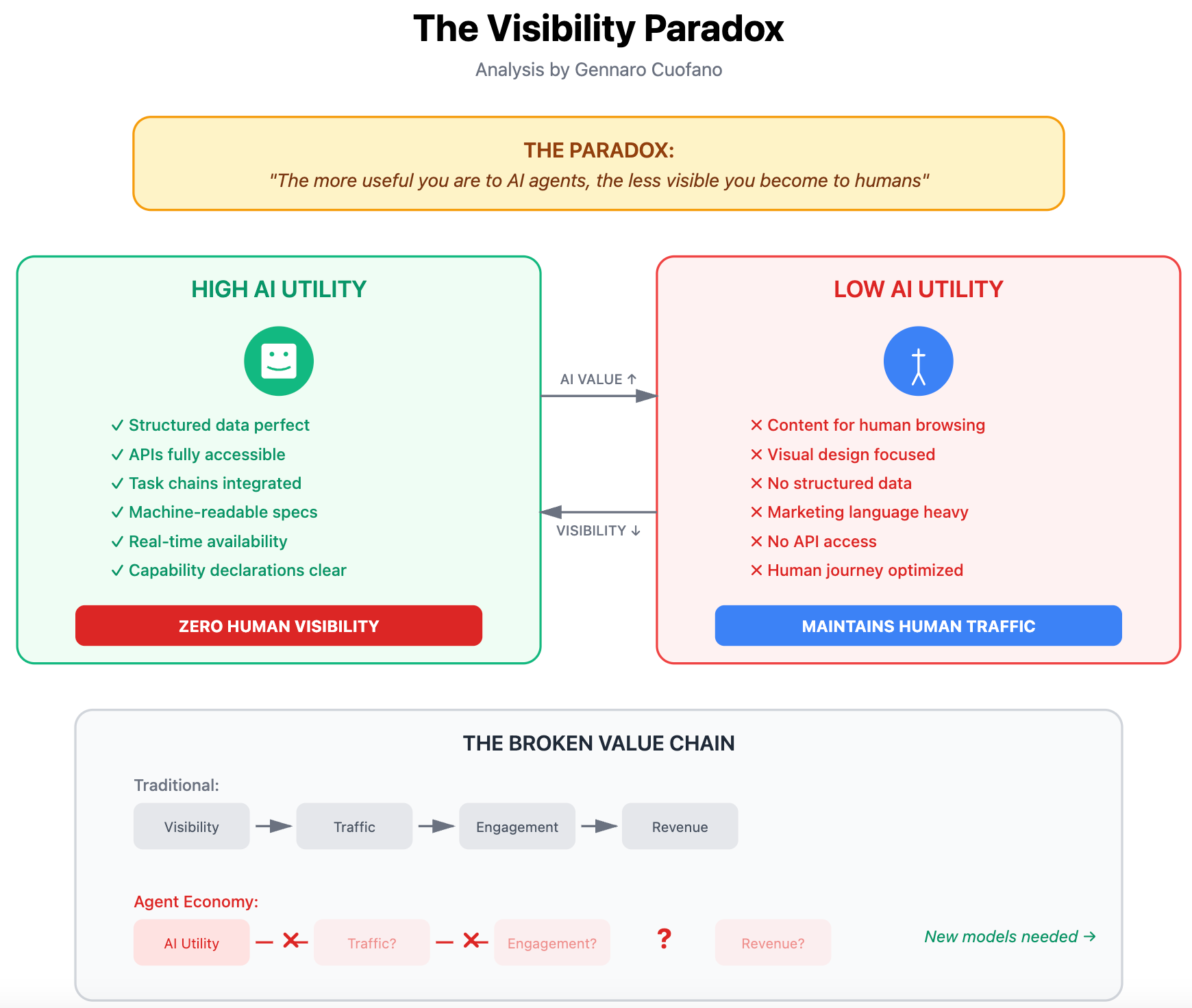 The Visibility Paradox

Analysis by Gennaro Cuofano

THE PARADOX:
"The more useful you are to AI agents, the less visible you become to humans"

HIGH AI UTILITY

✓ Structured data perfect
✓ APIs fully accessible
✓ Task chains integrated
✓ Machine-readable specs
✓ Real-time availability
✓ Capability declarations clear

ZERO HUMAN VISIBILITY

AI VALUE ↑

VISIBILITY ↓

LOW AI UTILITY

✕ Content for human browsing
✕ Visual design focused
✕ No structured data
✕ Marketing language heavy
✕ No API access
✕ Human journey optimized

MAINTAINS HUMAN TRAFFIC

THE BROKEN VALUE CHAIN

Traditional:

Visibility → Traffic → Engagement → Revenue

Agent Economy:

AI Utility — ✕ Traffic? — ✕ Engagement? ? Revenue?

New models needed →